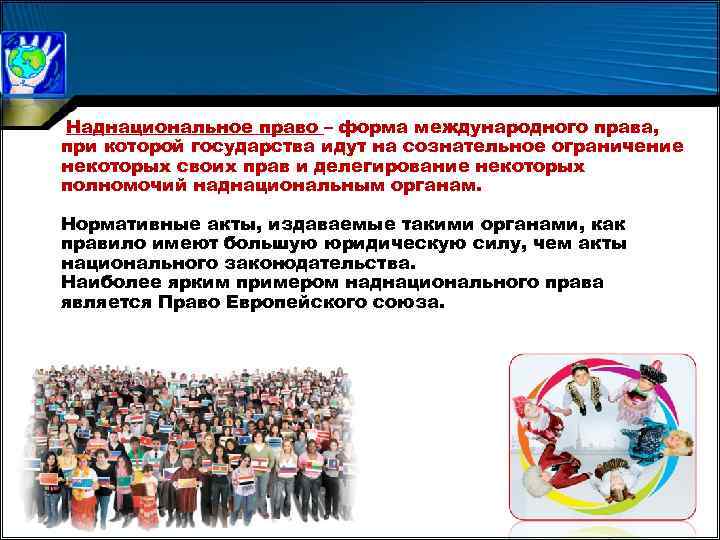 Наднациональное право – форма международного права, при которой государства идут на сознательное ограничение некоторых своих прав и делегирование некоторых полномочий наднациональным органам.

Нормативные акты, издаваемые такими органами, как правило имеют большую юридическую силу, чем акты национального законодательства.
Наиболее ярким примером наднационального права является Право Европейского союза.